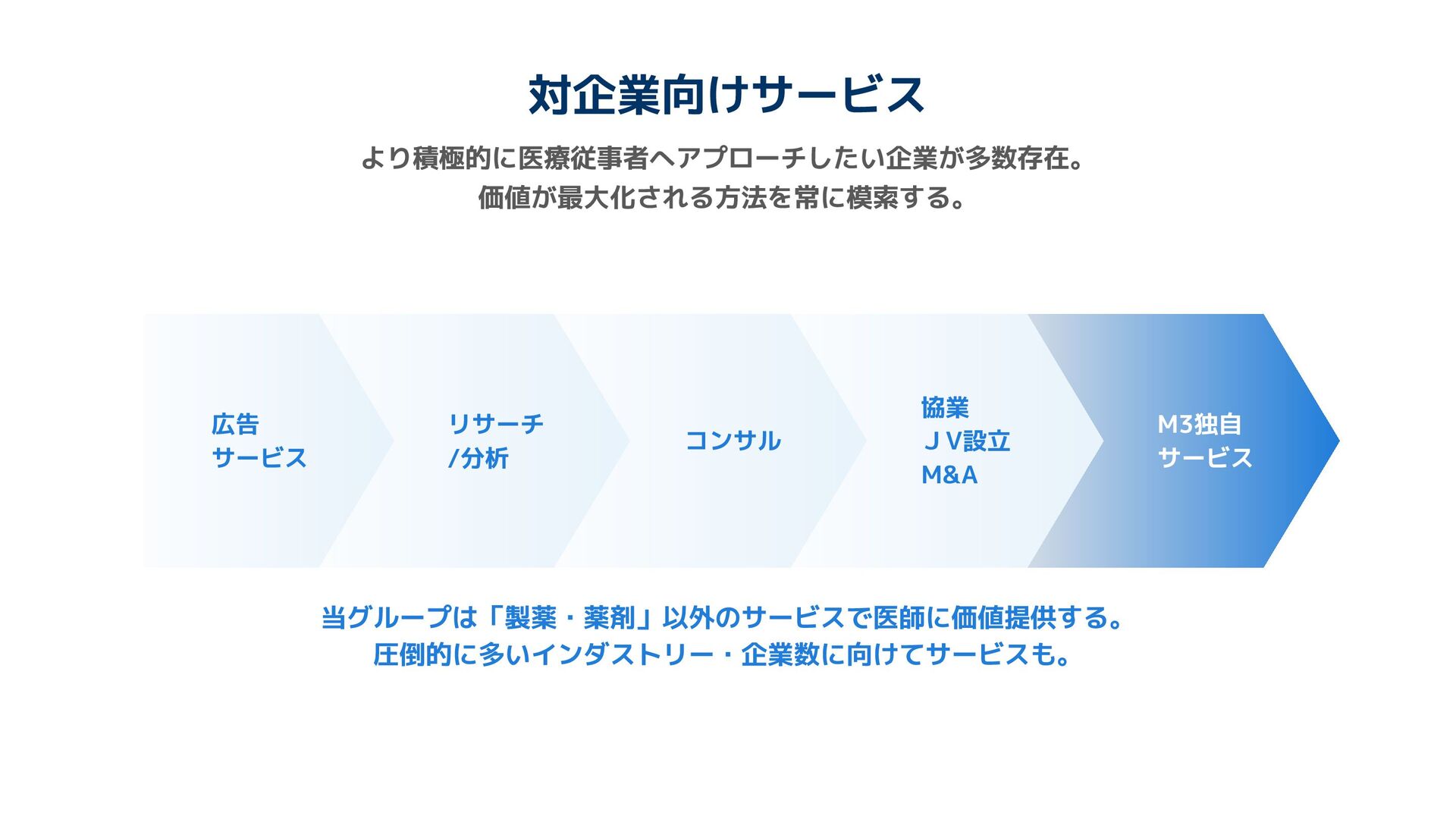 対企業向けサービス

より積極的に医療従事者へアプローチしたい企業が多数存在。
価値が最大化される方法を常に模索する。

広告
サービス

リサーチ
/分析

コンサル

協業
ＪＶ設立
M&A

M3独自
サービス

当グループは「製薬・薬剤」以外のサービスで医師に価値提供する。
圧倒的に多いインダストリー・企業数に向けてサービスも。